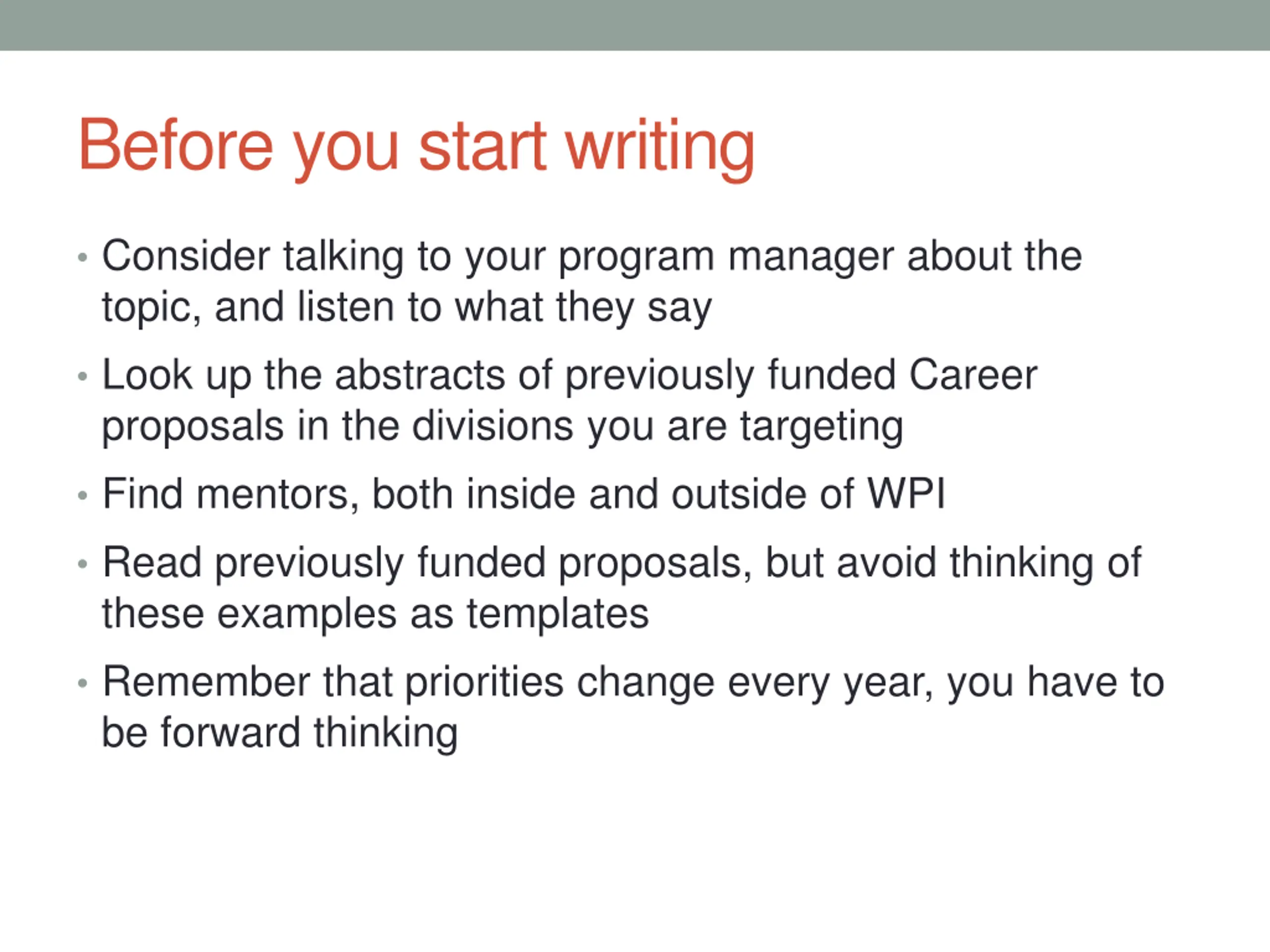 Before you start writing

• Consider talking to your program manager about the topic, and listen to what they say
• Look up the abstracts of previously funded Career proposals in the divisions you are targeting
• Find mentors, both inside and outside of WPI
• Read previously funded proposals, but avoid thinking of these examples as templates
• Remember that priorities change every year, you have to be forward thinking